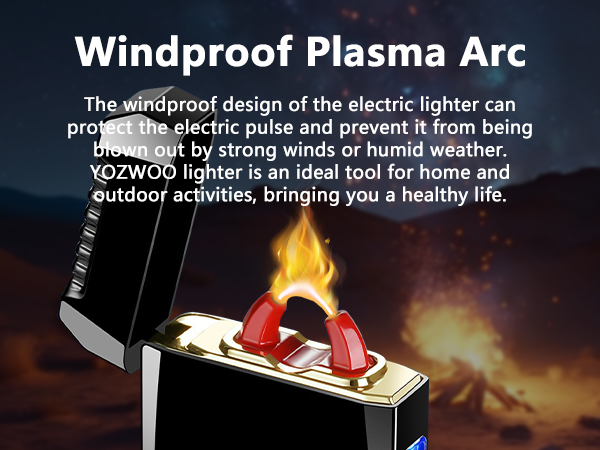 Windproof Plasma Arc

The windproof design of the electric lighter can protect the electric pulse and prevent it from being blown out by strong winds or humid weather. YOZWOO lighter is an ideal tool for home and outdoor activities, bringing you a healthy life.